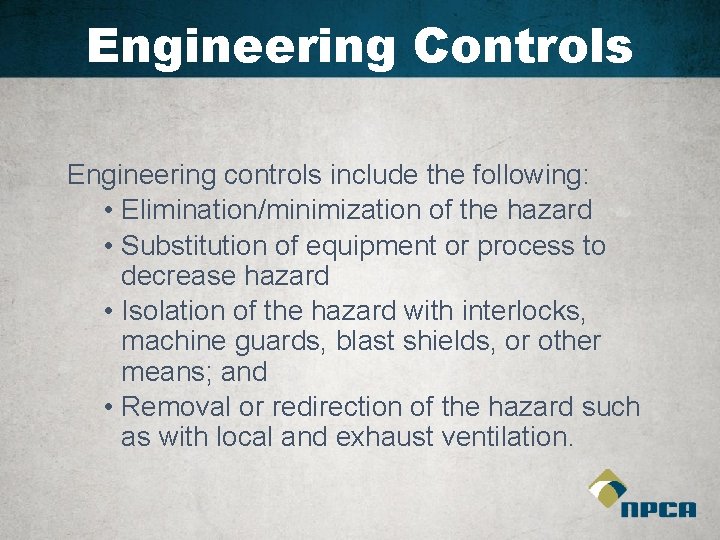 Engineering Controls

Engineering controls include the following:
• Elimination/minimization of the hazard
• Substitution of equipment or process to decrease hazard
• Isolation of the hazard with interlocks, machine guards, blast shields, or other means; and
• Removal or redirection of the hazard such as with local and exhaust ventilation.

NPCA